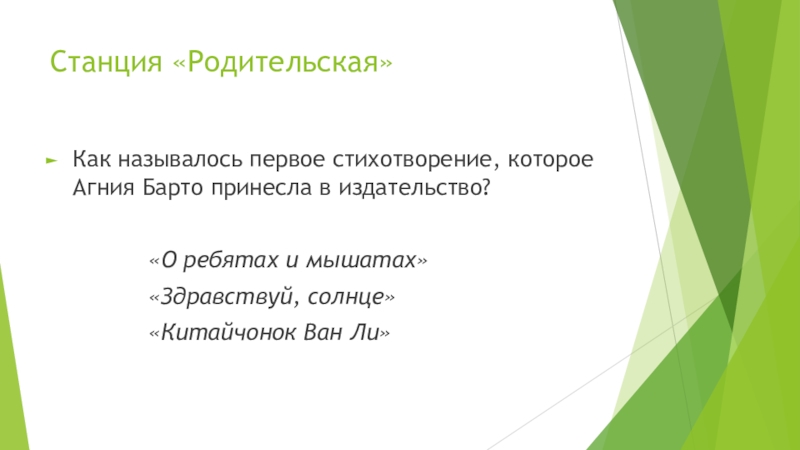 Станция «Родительская»

Как называлось первое стихотворение, которое Агния Барто принесла в издательство?

«О ребятах и мышатах»

«Здравствуй, солнце»

«Китайчонок Ван Ли»